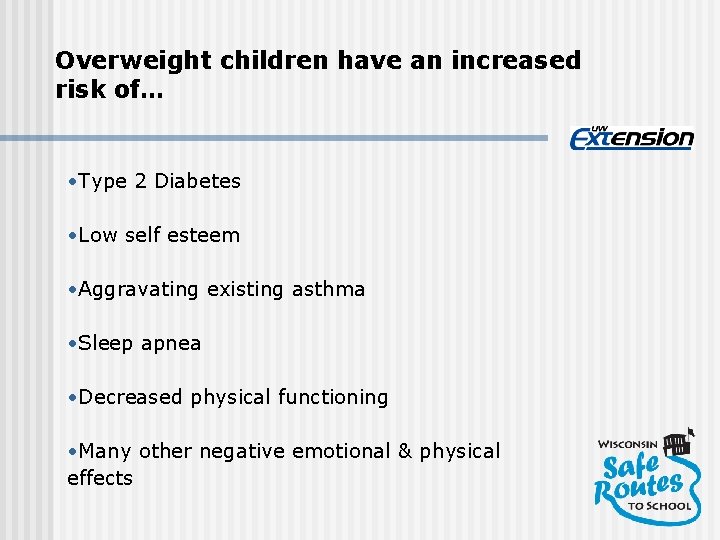 Overweight children have an increased risk of…

UW Extension

•Type 2 Diabetes

•Low self esteem

•Aggravating existing asthma

•Sleep apnea

•Decreased physical functioning

•Many other negative emotional & physical effects

WISCONSIN Safe Routes TO SCHOOL